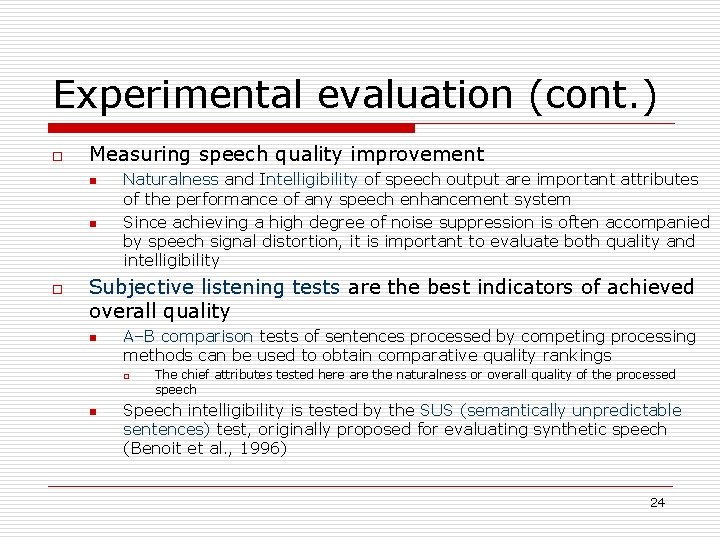 Experimental evaluation (cont.)

Measuring speech quality improvement

Naturalness and Intelligibility of speech output are important attributes of the performance of any speech enhancement system

Since achieving a high degree of noise suppression is often accompanied by speech signal distortion, it is important to evaluate both quality and intelligibility

Subjective listening tests are the best indicators of achieved overall quality

A–B comparison tests of sentences processed by competing processing methods can be used to obtain comparative quality rankings

The chief attributes tested here are the naturalness or overall quality of the processed speech

Speech intelligibility is tested by the SUS (semantically unpredictable sentences) test, originally proposed for evaluating synthetic speech (Benoit et al., 1996)

24